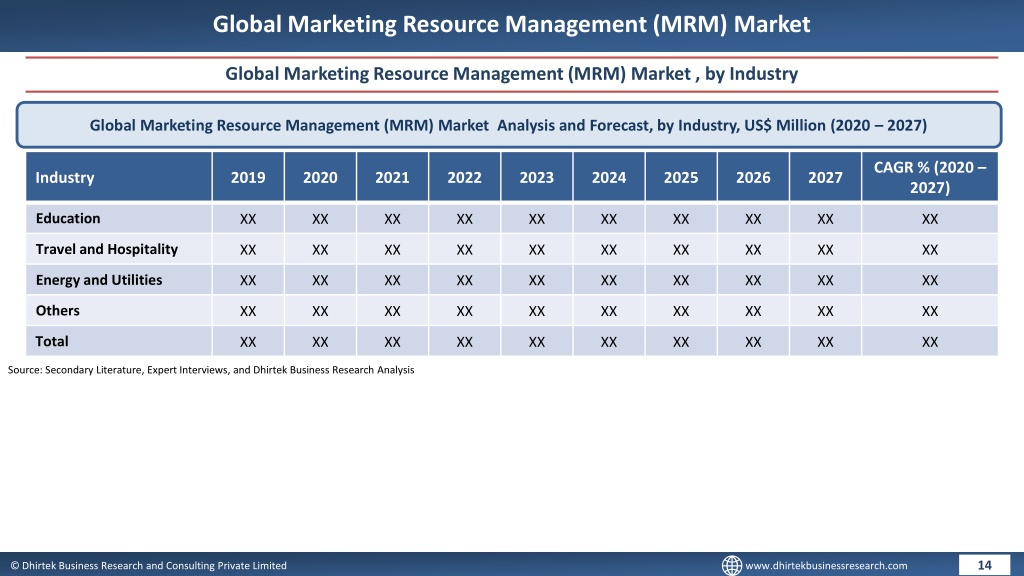 Global Marketing Resource Management (MRM) Market

Global Marketing Resource Management (MRM) Market , by Industry

Global Marketing Resource Management (MRM) Market Analysis and Forecast, by Industry, US$ Million (2020 – 2027)

| Industry | 2019 | 2020 | 2021 | 2022 | 2023 | 2024 | 2025 | 2026 | 2027 | CAGR % (2020 – 2027) |
|---|---|---|---|---|---|---|---|---|---|---|
| Education | XX | XX | XX | XX | XX | XX | XX | XX | XX | XX |
| Travel and Hospitality | XX | XX | XX | XX | XX | XX | XX | XX | XX | XX |
| Energy and Utilities | XX | XX | XX | XX | XX | XX | XX | XX | XX | XX |
| Others | XX | XX | XX | XX | XX | XX | XX | XX | XX | XX |
| Total | XX | XX | XX | XX | XX | XX | XX | XX | XX | XX |

Source: Secondary Literature, Expert Interviews, and Dhirtek Business Research Analysis

© Dhirtek Business Research and Consulting Private Limited

www.dhirtekbusinessresearch.com

14